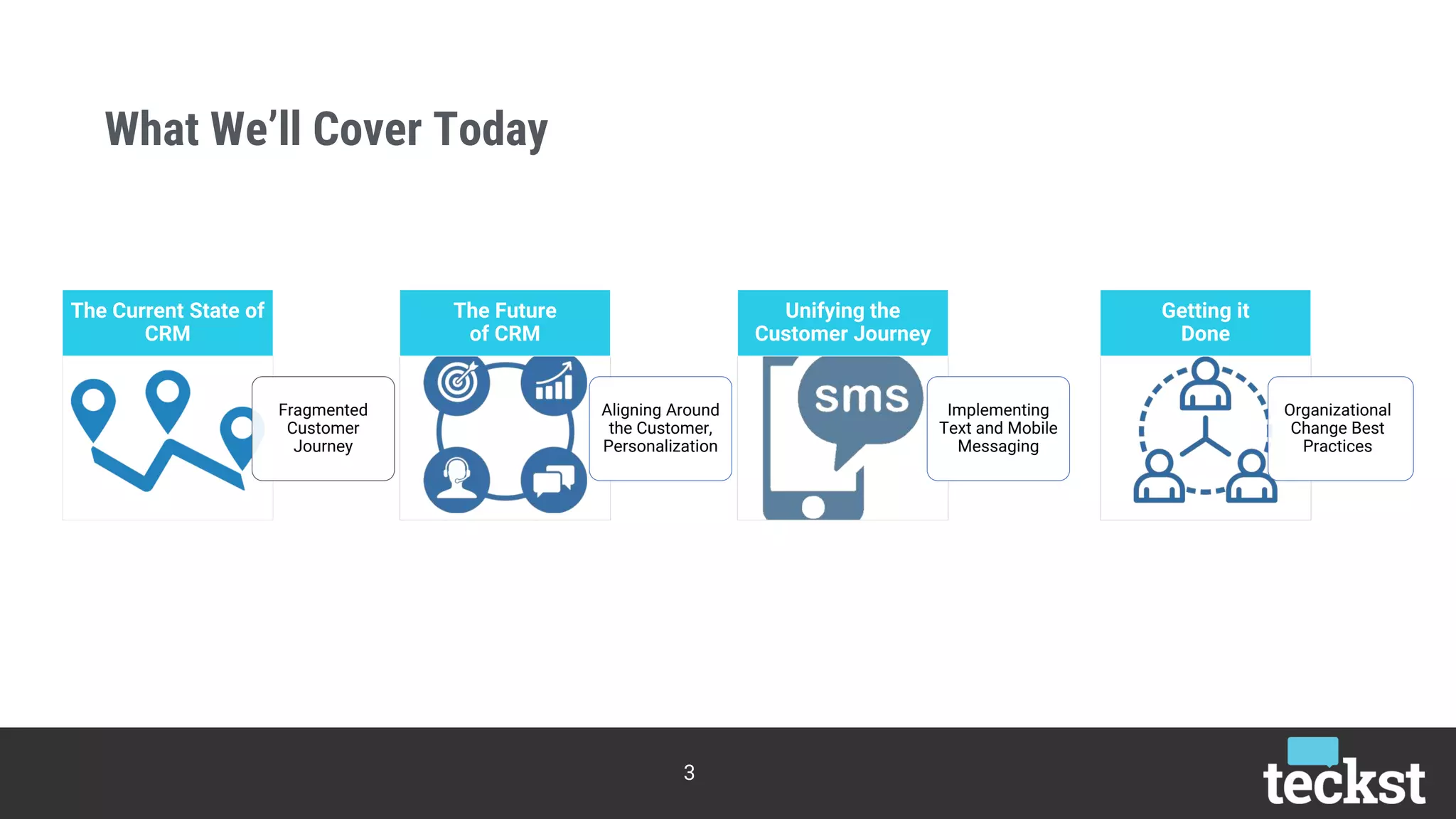 What We'll Cover Today

The Current State of CRM

Fragmented Customer Journey

The Future of CRM

Aligning Around the Customer, Personalization

Unifying the Customer Journey

sms

Implementing Text and Mobile Messaging

Getting it Done

Organizational Change Best Practices

3

teckst